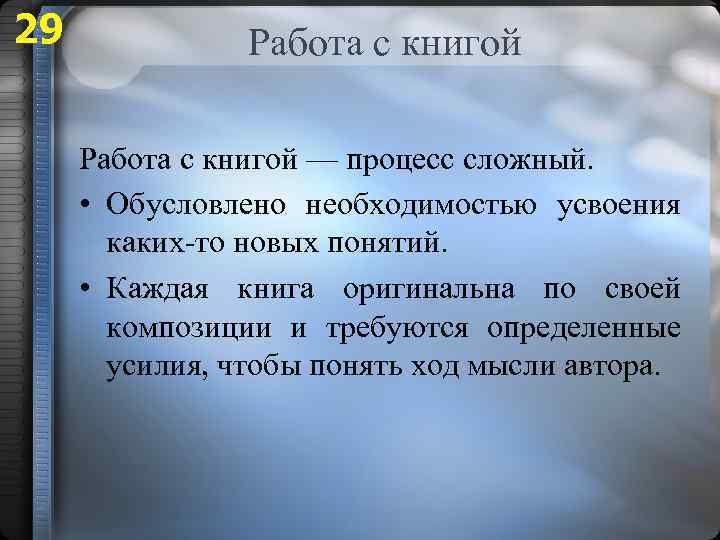 29

Работа с книгой

Работа с книгой — процесс сложный.

• Обусловлено необходимостью усвоения каких-то новых понятий.

• Каждая книга оригинальна по своей композиции и требуются определенные усилия, чтобы понять ход мысли автора.